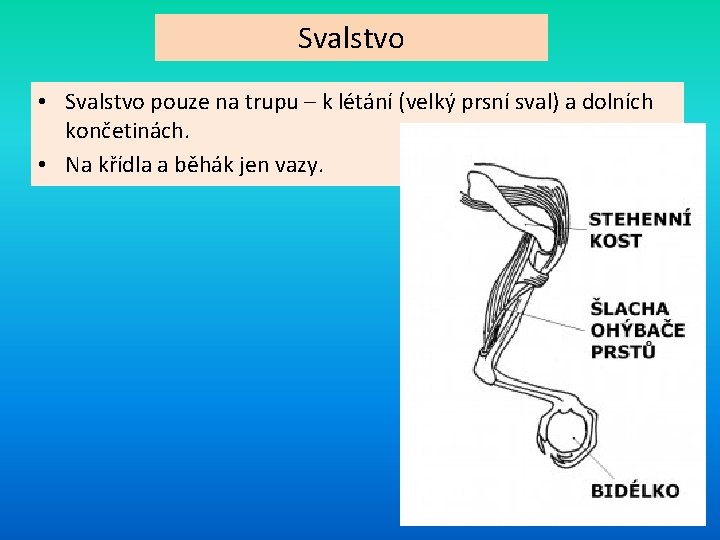 Svalstvo

• Svalstvo pouze na trupu – k létání (velký prsní sval) a dolních končetinách.
• Na křídla a běhák jen vazy.

STEHENNÍ KOST

ŠLACHA OHÝBAČE PRSTŮ

BIDÉLKO